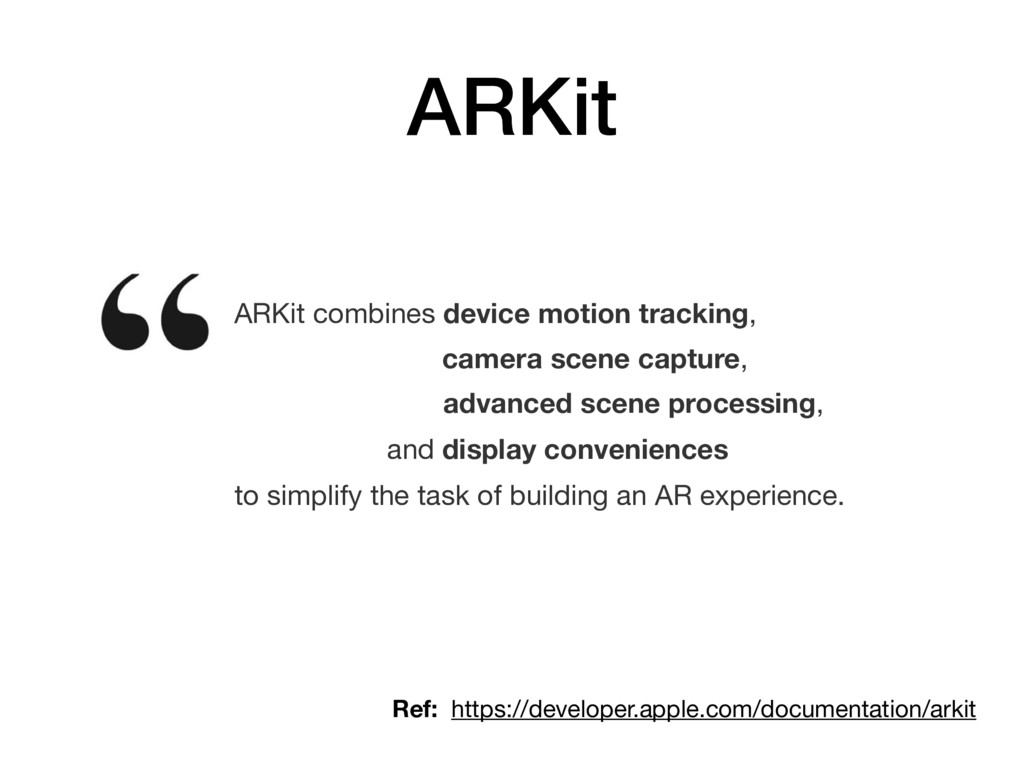 ARKit

“ ARKit combines device motion tracking,
camera scene capture,
advanced scene processing,
and display conveniences
to simplify the task of building an AR experience.

Ref: https://developer.apple.com/documentation/arkit